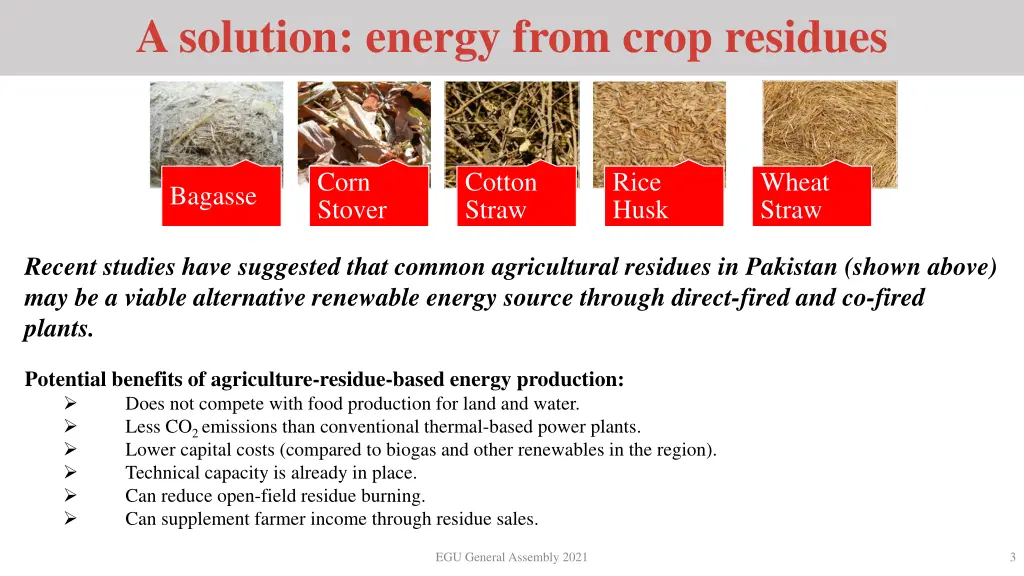 A solution: energy from crop residues

Bagasse

Corn Stover

Cotton Straw

Rice Husk

Wheat Straw

Recent studies have suggested that common agricultural residues in Pakistan (shown above) may be a viable alternative renewable energy source through direct-fired and co-fired plants.

Potential benefits of agriculture-residue-based energy production:
➢ Does not compete with food production for land and water.
➢ Less $CO_2$ emissions than conventional thermal-based power plants.
➢ Lower capital costs (compared to biogas and other renewables in the region).
➢ Technical capacity is already in place.
➢ Can reduce open-field residue burning.
➢ Can supplement farmer income through residue sales.

EGU General Assembly 2021

3